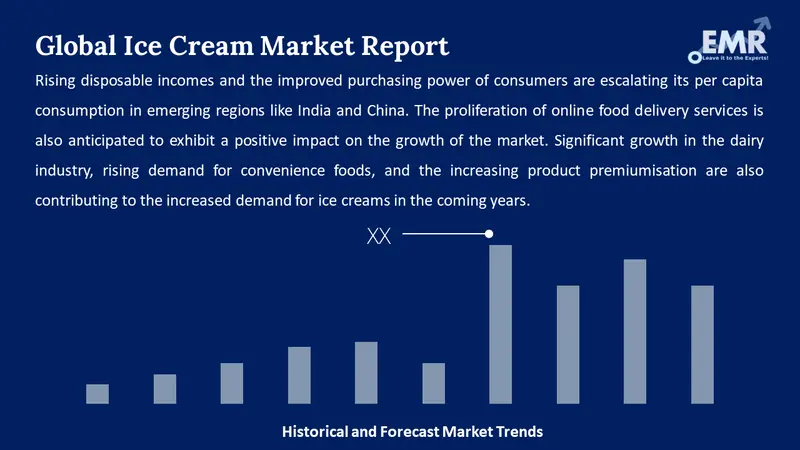 Global Ice Cream Market Report

EMR
Leave it to the Experts!

Rising disposable incomes and the improved purchasing power of consumers are escalating its per capita consumption in emerging regions like India and China. The proliferation of online food delivery services is also anticipated to exhibit a positive impact on the growth of the market. Significant growth in the dairy industry, rising demand for convenience foods, and the increasing product premiumisation are also contributing to the increased demand for ice creams in the coming years.

XX

Historical and Forecast Market Trends